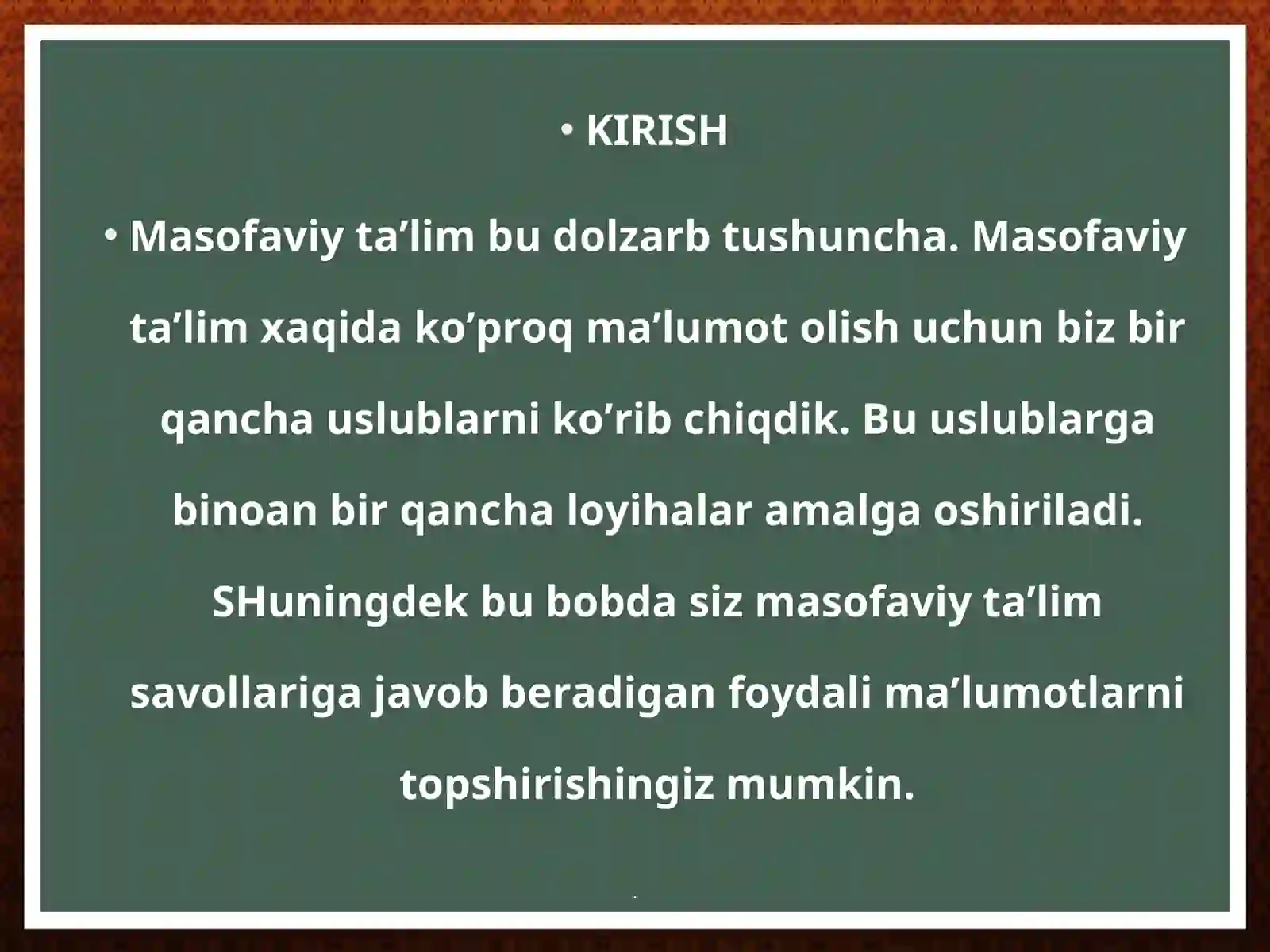 • KIRISH

• Masofaviy ta’lim bu dolzarb tushuncha. Masofaviy ta’lim xaqida ko’proq ma’lumot olish uchun biz bir qancha uslublarni ko’rib chiqdik. Bu uslublarga binoan bir qancha loyihalar amalga oshiriladi. SHuningdek bu bobda siz masofaviy ta’lim savollariga javob beradigan foydali ma’lumotlarni topshirishingiz mumkin.